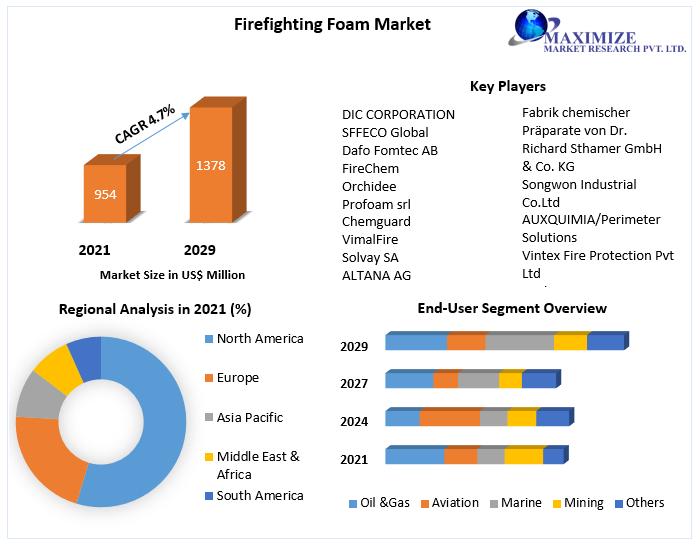 Firefighting Foam Market

MAXIMIZE
MARKET RESEARCH PVT. LTD.

CAGR 4.7%

954

1378

2021

2029

Market Size in US$ Million

Key Players

DIC CORPORATION
SFFECO Global
Dafo Fomtec AB
FireChem
Orchidee
Profoam srl
Chemguard
VimalFire
Solvay SA
ALTANA AG

Fabrik chemischer Präparate von Dr. Richard Sthamer GmbH & Co. KG
Songwon Industrial Co.Ltd
AUXQUIMIA/Perimeter Solutions
Vintex Fire Protection Pvt Ltd

Regional Analysis in 2021 (%)

North America
Europe
Asia Pacific
Middle East & Africa
South America

End-User Segment Overview

2029
2027
2024
2021

Oil &Gas
Aviation
Marine
Mining
Others